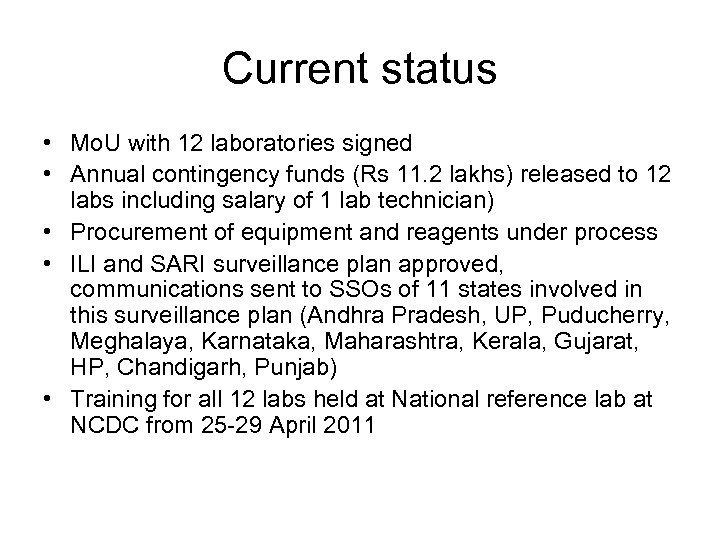 Current status

• MoU with 12 laboratories signed
• Annual contingency funds (Rs 11.2 lakhs) released to 12 labs including salary of 1 lab technician)
• Procurement of equipment and reagents under process
• ILI and SARI surveillance plan approved, communications sent to SSOs of 11 states involved in this surveillance plan (Andhra Pradesh, UP, Puducherry, Meghalaya, Karnataka, Maharashtra, Kerala, Gujarat, HP, Chandigarh, Punjab)
• Training for all 12 labs held at National reference lab at NCDC from 25-29 April 2011